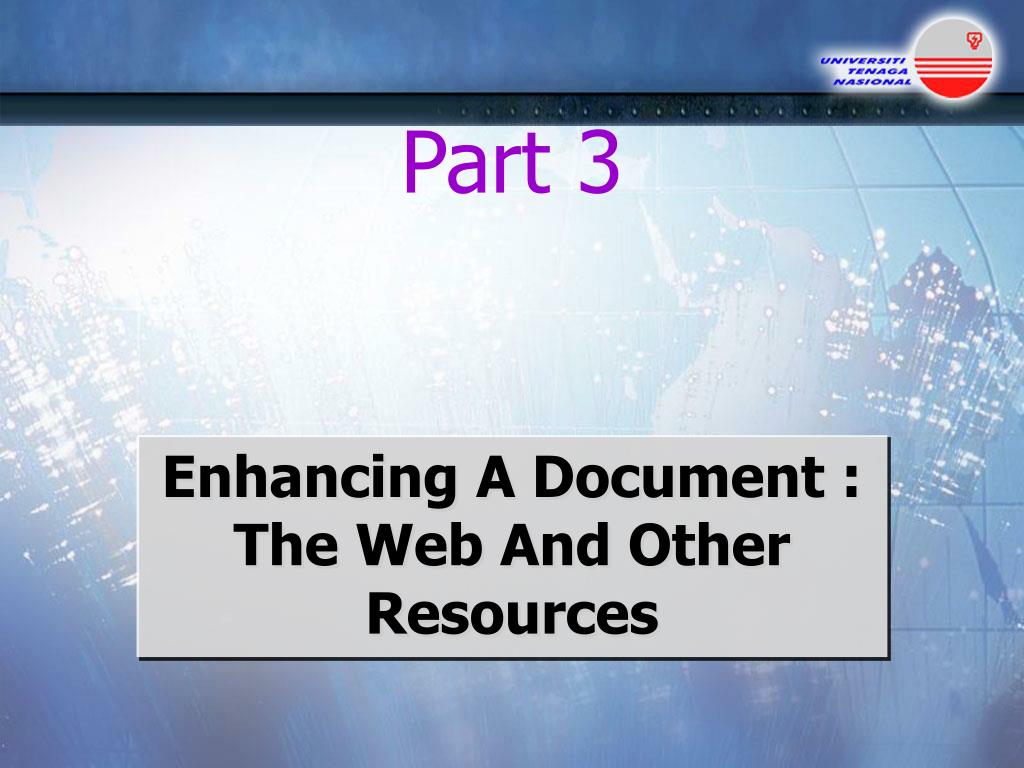 UNIVERSITI TENAGA NASIONAL

Part 3

Enhancing A Document : The Web And Other Resources